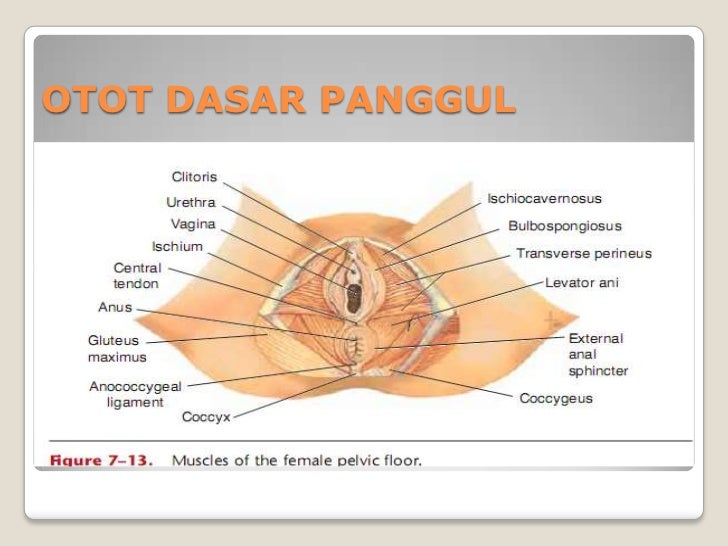 OTOT DASAR PANGGUL

Clitoris
Urethra
Vagina
Ischium
Central tendon
Anus
Gluteus maximus
Anococcygeal ligament
Coccyx

Ischiocavernosus
Bulbospongiosus
Transverse perineus
Levator ani
External anal sphincter
Coccygeus

Figure 7–13. Muscles of the female pelvic floor.